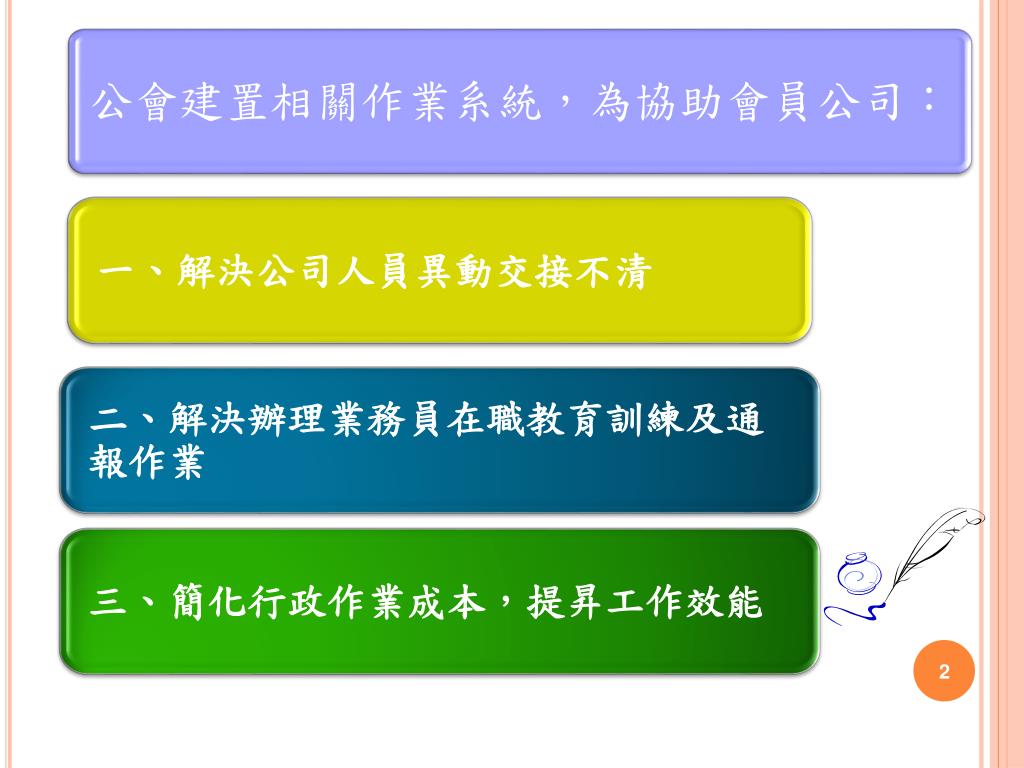 公會建置相關作業系統，為協助會員公司：

一、解決公司人員異動交接不清

二、解決辦理業務員在職教育訓練及通報作業

三、簡化行政作業成本，提昇工作效能

2